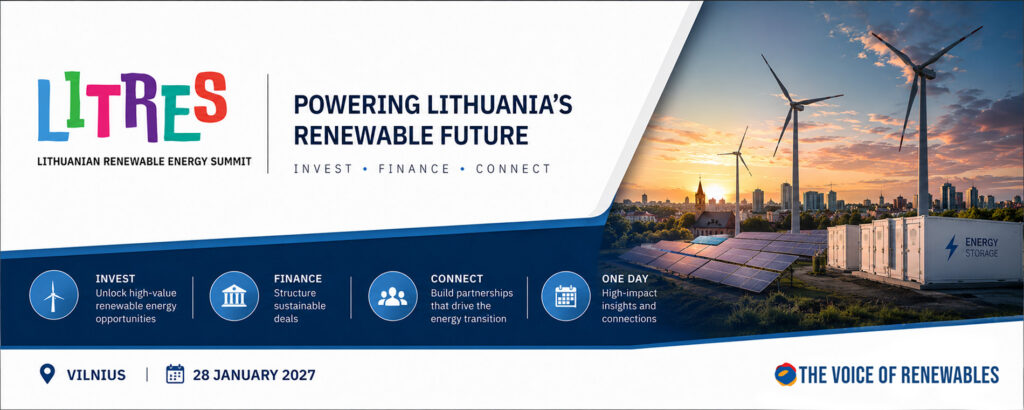 LITRES
LITHUANIAN RENEWABLE ENERGY SUMMIT

POWERING LITHUANIA'S RENEWABLE FUTURE

INVEST • FINANCE • CONNECT

ENERGY STORAGE

INVEST
Unlock high-value renewable energy opportunities

FINANCE
Structure sustainable deals

CONNECT
Build partnerships that drive the energy transition

ONE DAY
High-impact insights and connections

VILNIUS | 28 JANUARY 2027

THE VOICE OF RENEWABLES